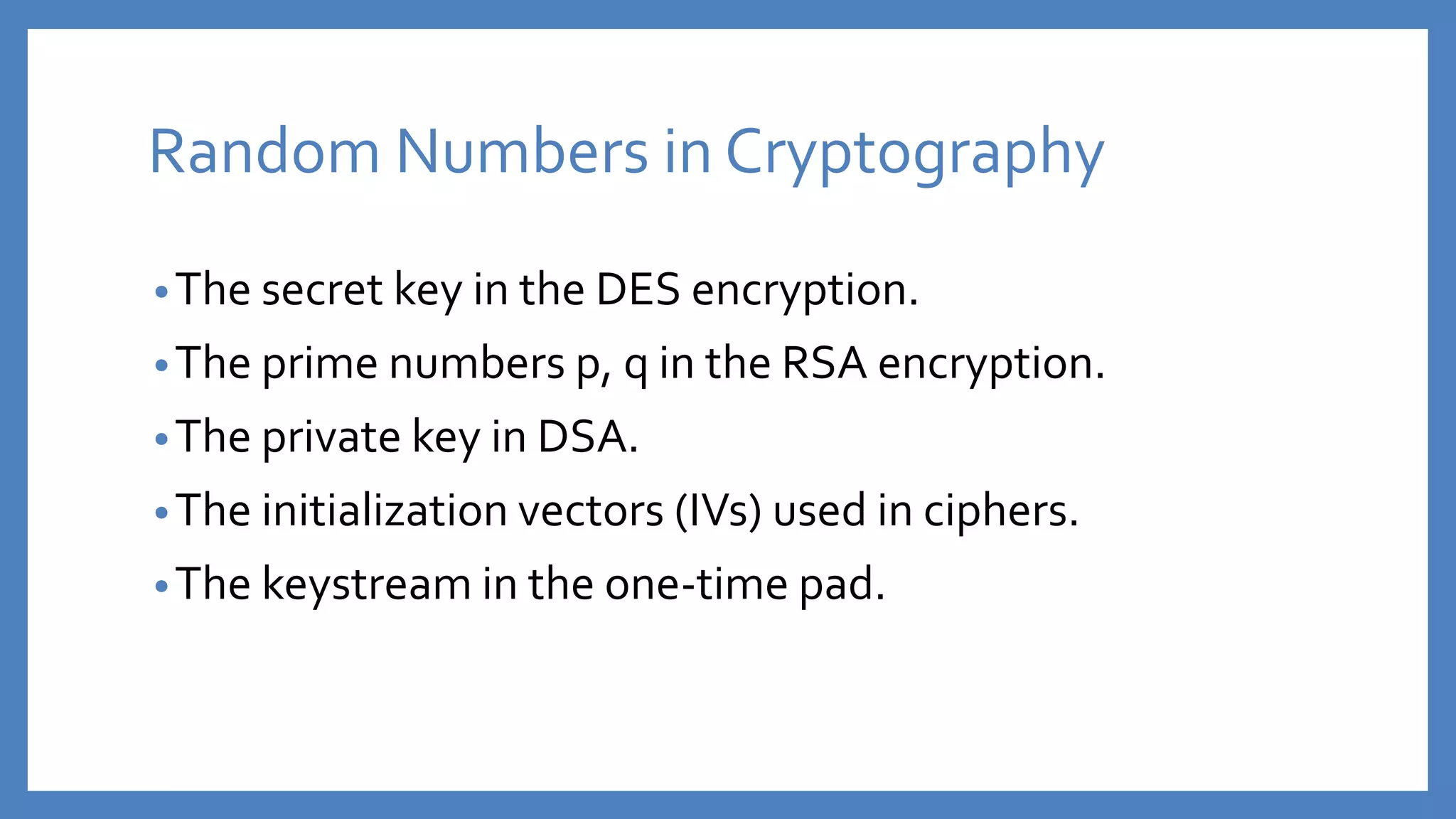 Random Numbers in Cryptography

• The secret key in the DES encryption.
• The prime numbers p, q in the RSA encryption.
• The private key in DSA.
• The initialization vectors (IVs) used in ciphers.
• The keystream in the one-time pad.